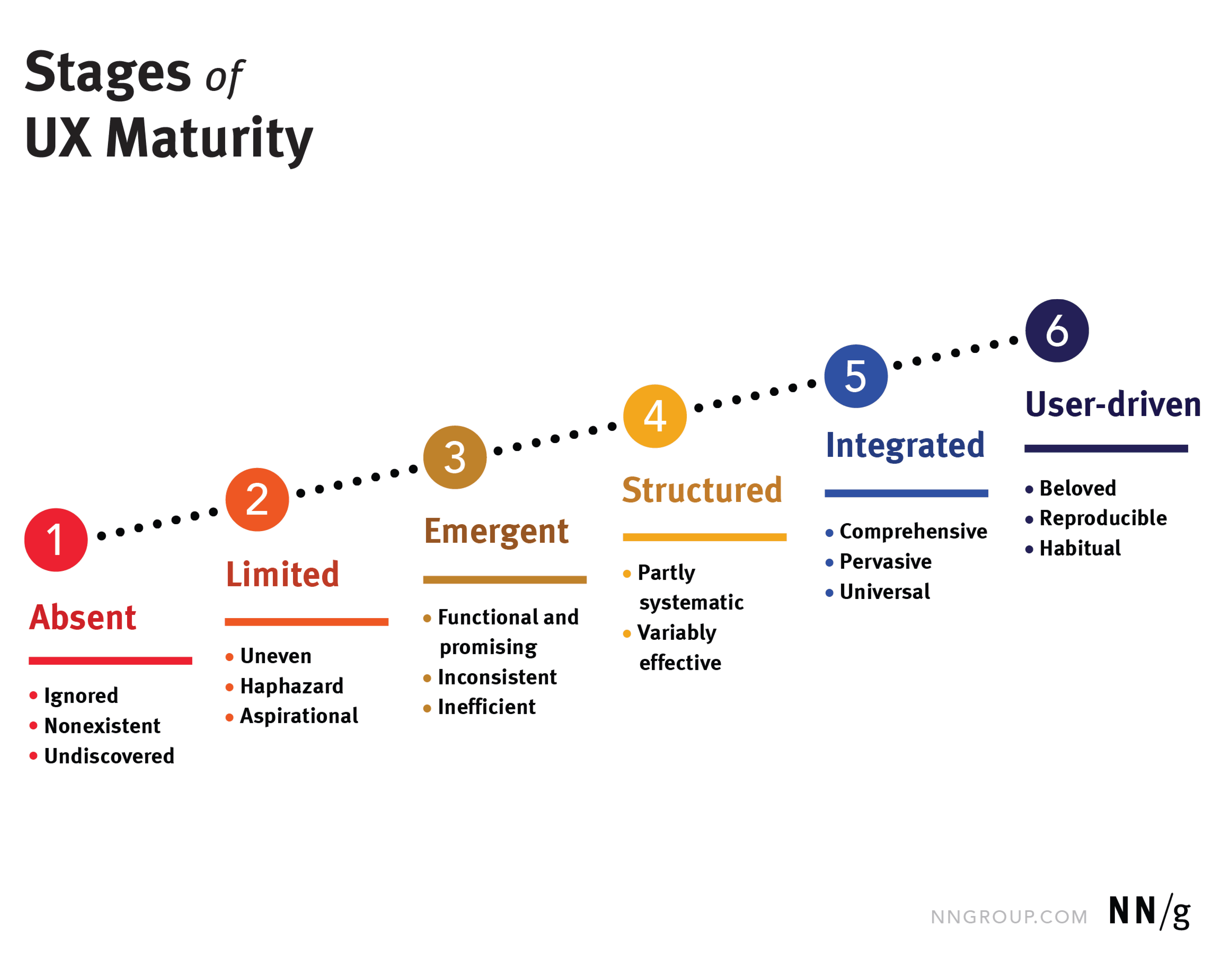 Stages of UX Maturity

1
Absent
• Ignored
• Nonexistent
• Undiscovered

2
Limited
• Uneven
• Haphazard
• Aspirational

3
Emergent
• Functional and promising
• Inconsistent
• Inefficient

4
Structured
• Partly systematic
• Variably effective

5
Integrated
• Comprehensive
• Pervasive
• Universal

6
User-driven
• Beloved
• Reproducible
• Habitual

NNGROUP.COM NN/g